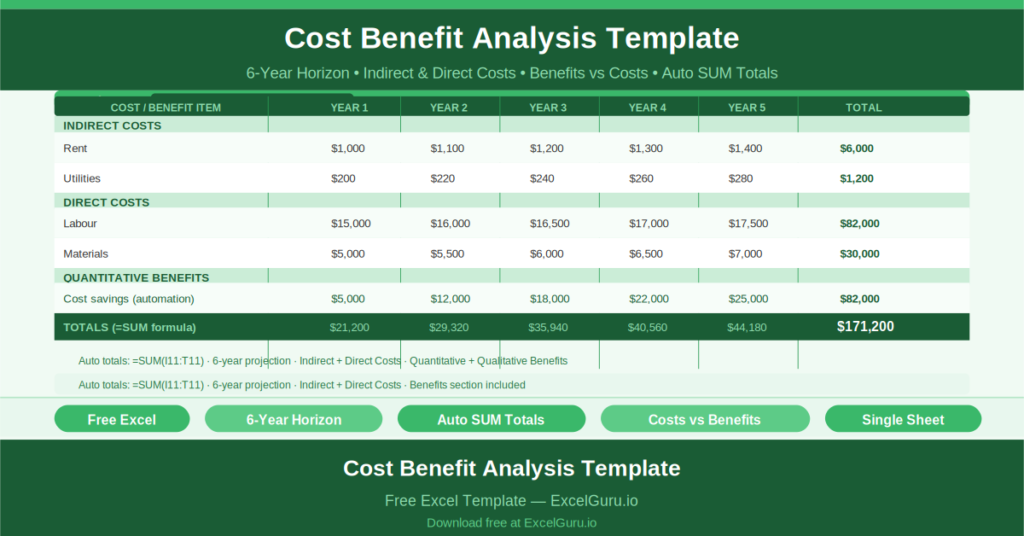 Cost Benefit Analysis Template

6-Year Horizon • Indirect & Direct Costs • Benefits vs Costs • Auto SUM Totals

| COST / BENEFIT ITEM | YEAR 1 | YEAR 2 | YEAR 3 | YEAR 4 | YEAR 5 | TOTAL |
|---|---|---|---|---|---|---|
| INDIRECT COSTS | | | | | | |
| Rent | $1,000 | $1,100 | $1,200 | $1,300 | $1,400 | $6,000 |
| Utilities | $200 | $220 | $240 | $260 | $280 | $1,200 |
| DIRECT COSTS | | | | | | |
| Labour | $15,000 | $16,000 | $16,500 | $17,000 | $17,500 | $82,000 |
| Materials | $5,000 | $5,500 | $6,000 | $6,500 | $7,000 | $30,000 |
| QUANTITATIVE BENEFITS | | | | | | |
| Cost savings (automation) | $5,000 | $12,000 | $18,000 | $22,000 | $25,000 | $82,000 |
| TOTALS (=SUM formula) | $21,200 | $29,320 | $35,940 | $40,560 | $44,180 | $171,200 |

Auto totals: =SUM(I11:T11) · 6-year projection · Indirect + Direct Costs · Quantitative + Qualitative Benefits

Auto totals: =SUM(I11:T11) · 6-year projection · Indirect + Direct Costs · Benefits section included

Free Excel
6-Year Horizon
Auto SUM Totals
Costs vs Benefits
Single Sheet

Cost Benefit Analysis Template

Free Excel Template — ExcelGuru.io

Download free at ExcelGuru.io